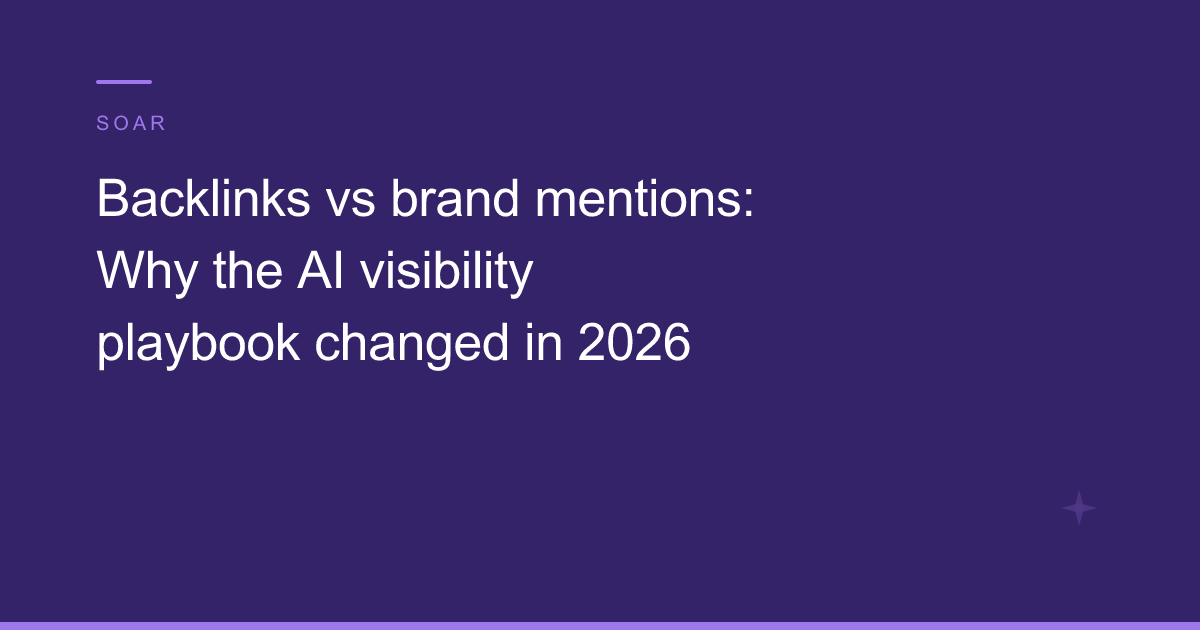 SOAR

Backlinks vs brand mentions: Why the AI visibility playbook changed in 2026